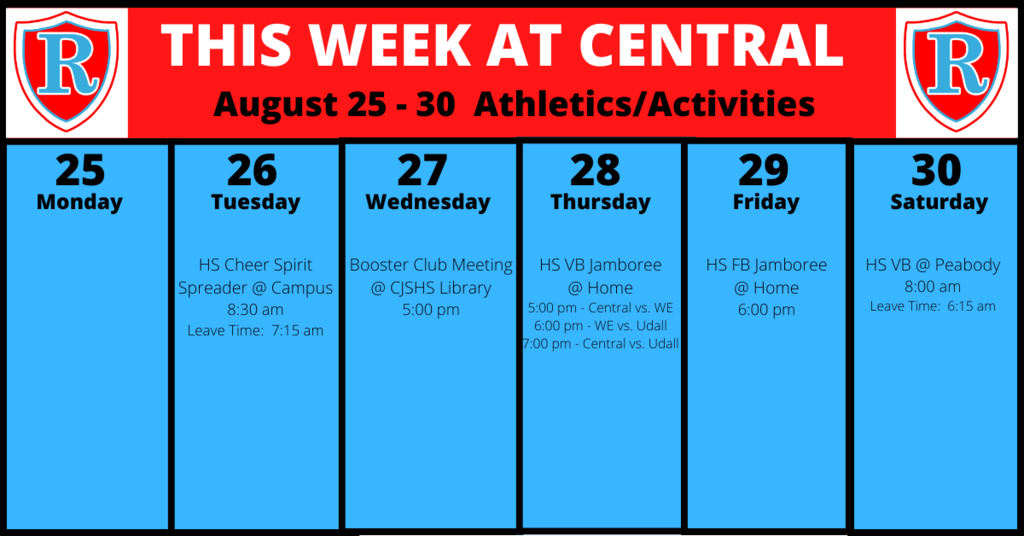 R

THIS WEEK AT CENTRAL

August 25 - 30 Athletics/Activities

R

25
Monday

26
Tuesday

HS Cheer Spirit Spreader @ Campus
8:30 am
Leave Time: 7:15 am

27
Wednesday

Booster Club Meeting @ CJSHS Library
5:00 pm

28
Thursday

HS VB Jamboree @ Home
5:00 pm - Central vs. WE
6:00 pm - WE vs. Udall
7:00 pm - Central vs. Udall

29
Friday

HS FB Jamboree @ Home
6:00 pm

30
Saturday

HS VB @ Peabody
8:00 am
Leave Time: 6:15 am